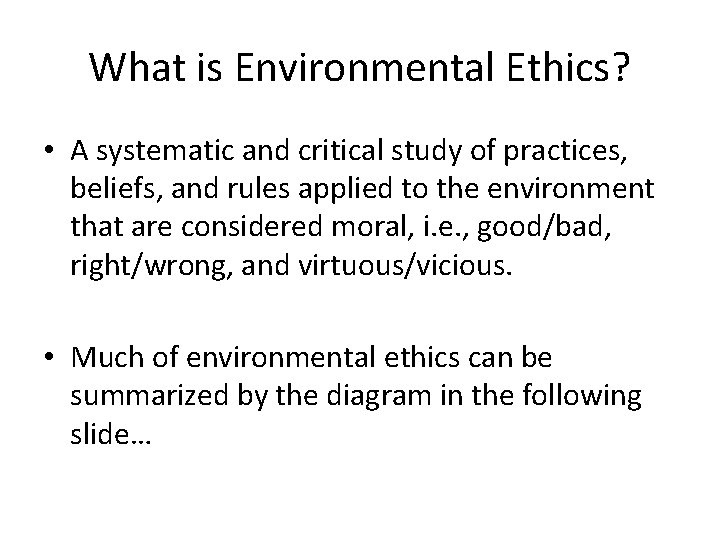 What is Environmental Ethics?

• A systematic and critical study of practices, beliefs, and rules applied to the environment that are considered moral, i.e., good/bad, right/wrong, and virtuous/vicious.

• Much of environmental ethics can be summarized by the diagram in the following slide…